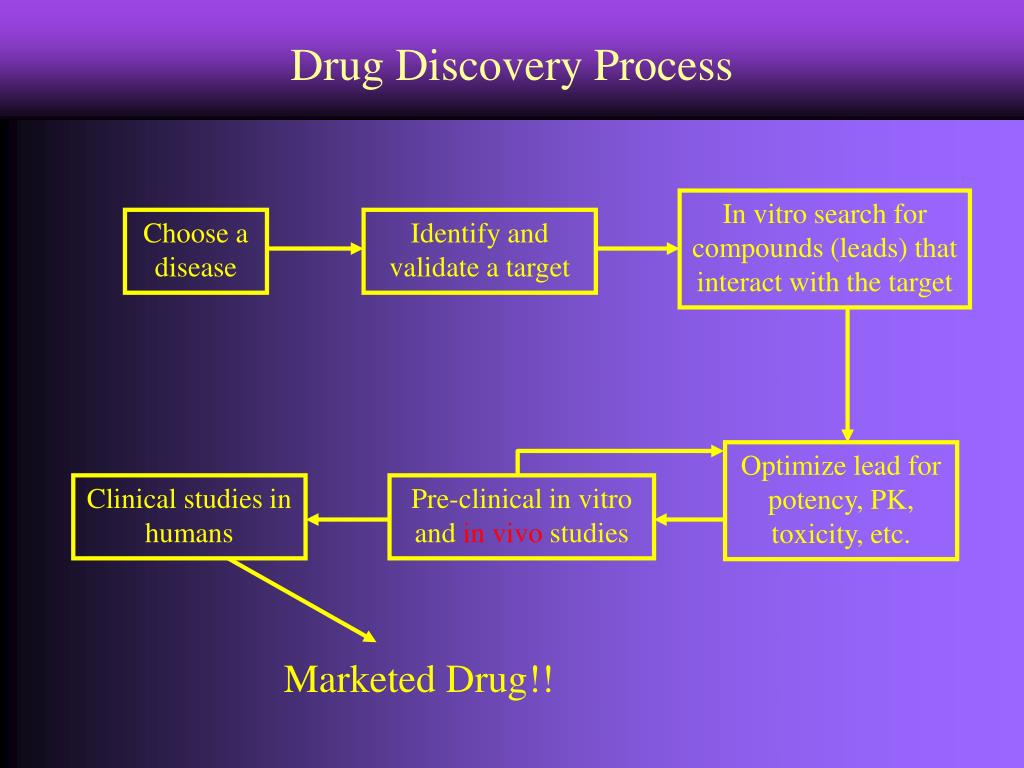 Drug Discovery Process

Choose a disease

Identify and validate a target

In vitro search for compounds (leads) that interact with the target

Optimize lead for potency, PK, toxicity, etc.

Pre-clinical in vitro and in vivo studies

Clinical studies in humans

Marketed Drug!!